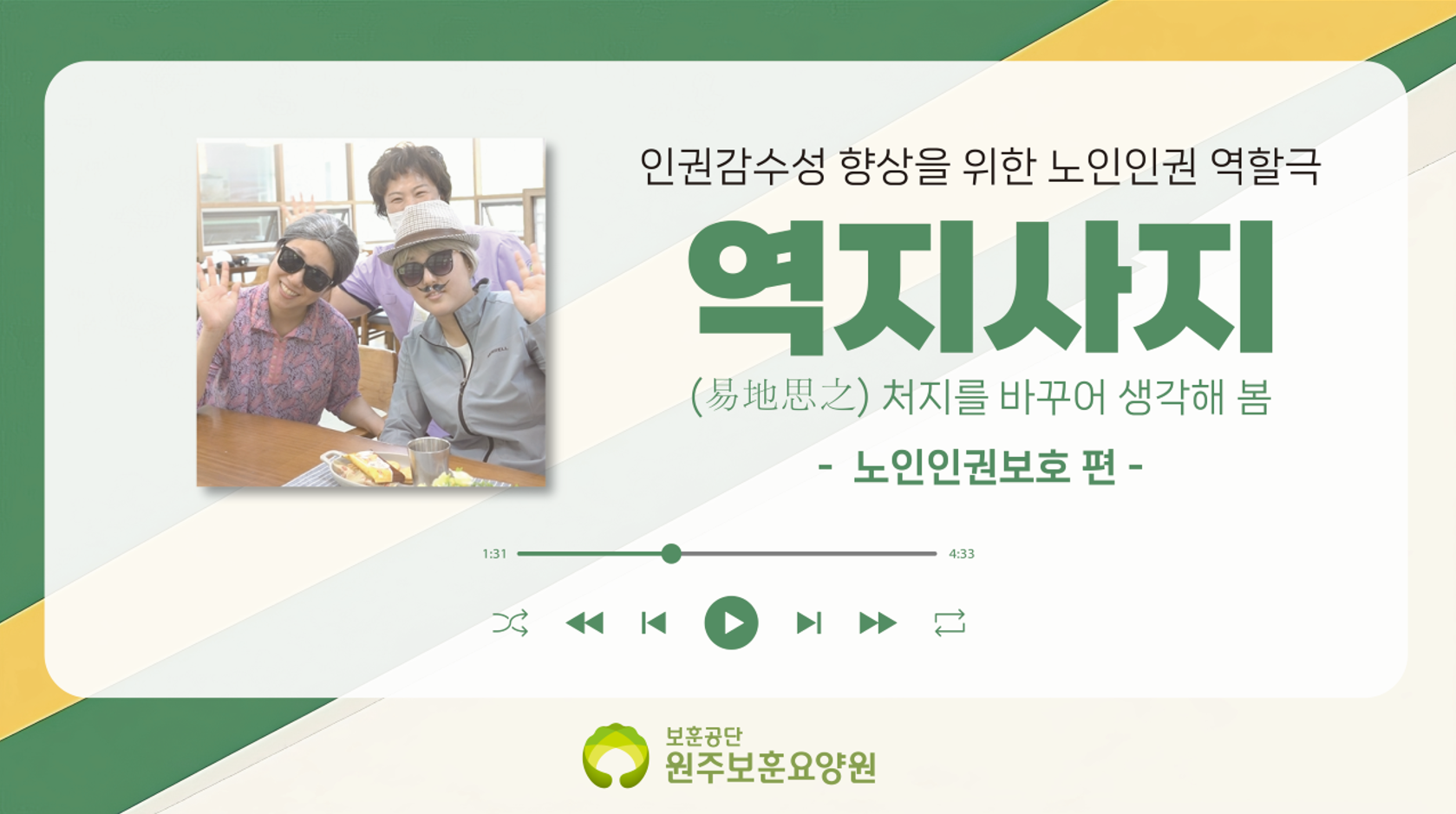 인권감수성 향상을 위한 노인인권 역할극

역지사지

(易地思之) 처지를 바꾸어 생각해 봄

- 노인인권보호 편 -

1:31

4:33

보훈공단
원주보훈요양원